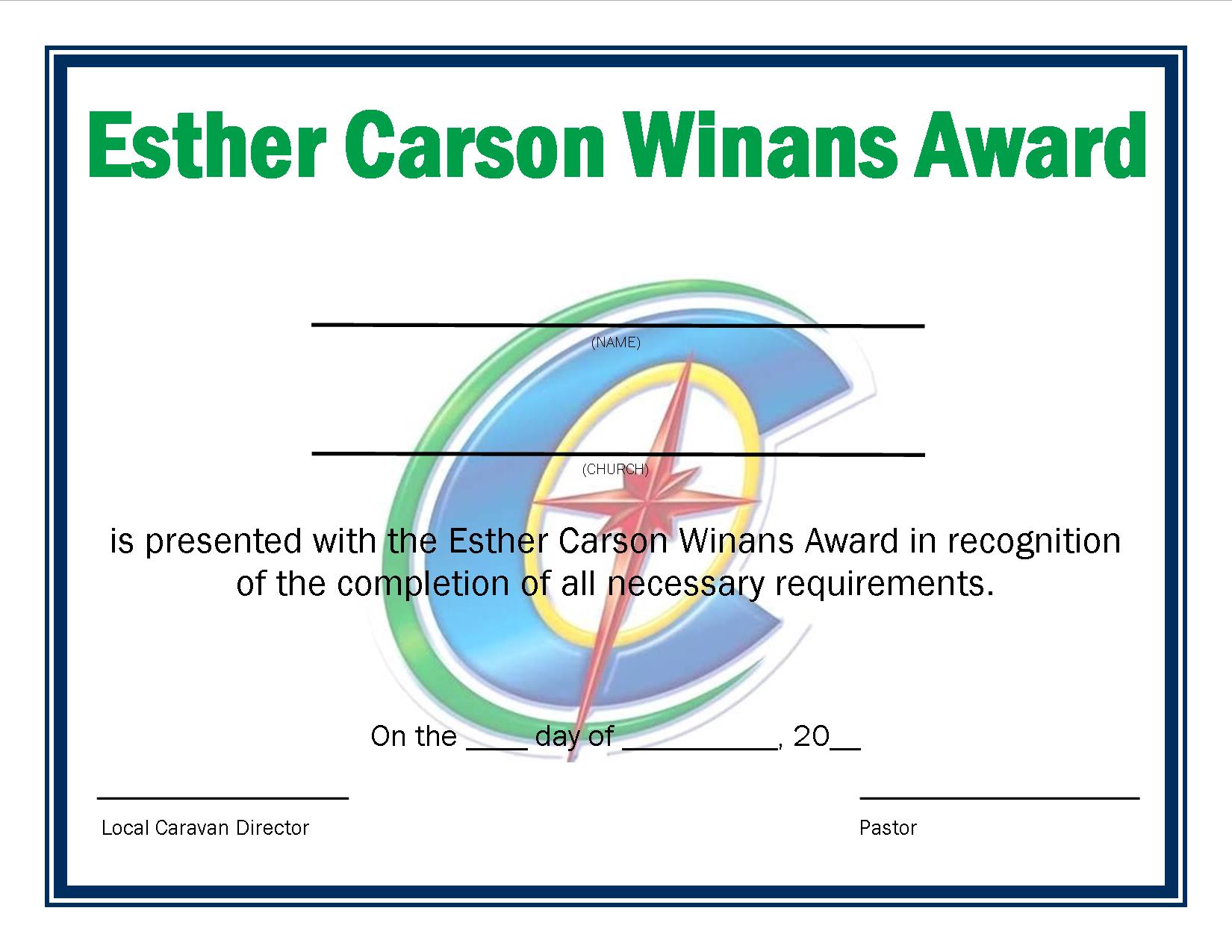 Esther Carson Winans Award

(NAME)

(CHURCH)

is presented with the Esther Carson Winans Award in recognition of the completion of all necessary requirements.

On the ____ day of __________, 20__

Local Caravan Director

Pastor